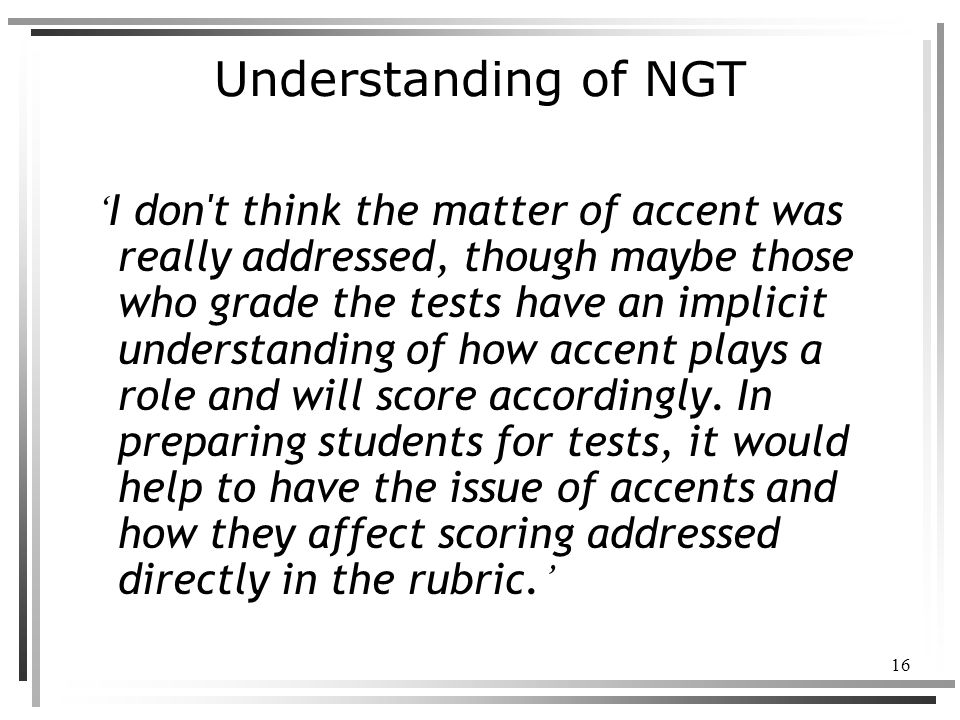 Understanding of NGT

‘I don't think the matter of accent was really addressed, though maybe those who grade the tests have an implicit understanding of how accent plays a role and will score accordingly. In preparing students for tests, it would help to have the issue of accents and how they affect scoring addressed directly in the rubric.’

16